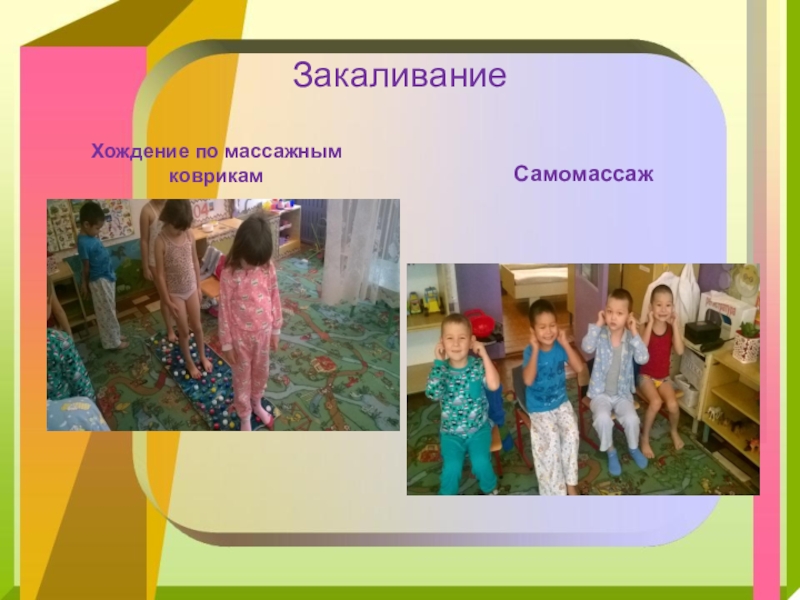 Закаливание

Хождение по массажным коврикам

Самомассаж